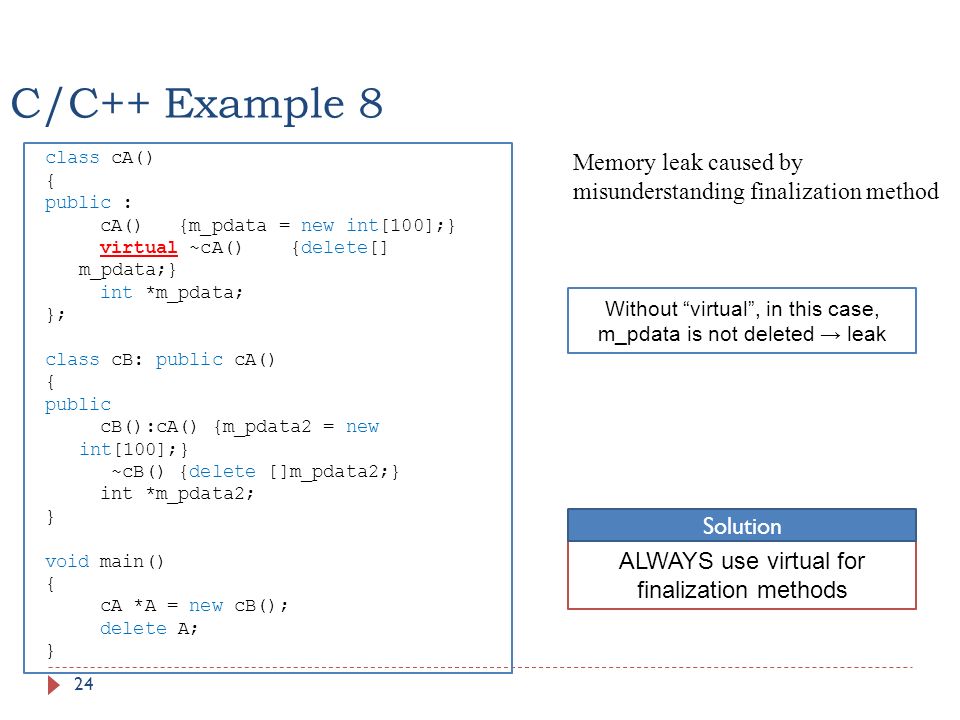 C/C++ Example 8

class cA()
{
public :
    cA()   {m_pdata = new int[100];}
    virtual ~cA()    {delete[] m_pdata;}
    int *m_pdata;
};

class cB: public cA()
{
public
    cB():cA() {m_pdata2 = new int[100];}
     ~cB() {delete []m_pdata2;}
    int *m_pdata2;
}

void main()
{
    cA *A = new cB();
    delete A;
}

Memory leak caused by misunderstanding finalization method

Without “virtual”, in this case, m_pdata is not deleted → leak

Solution

ALWAYS use virtual for finalization methods

24